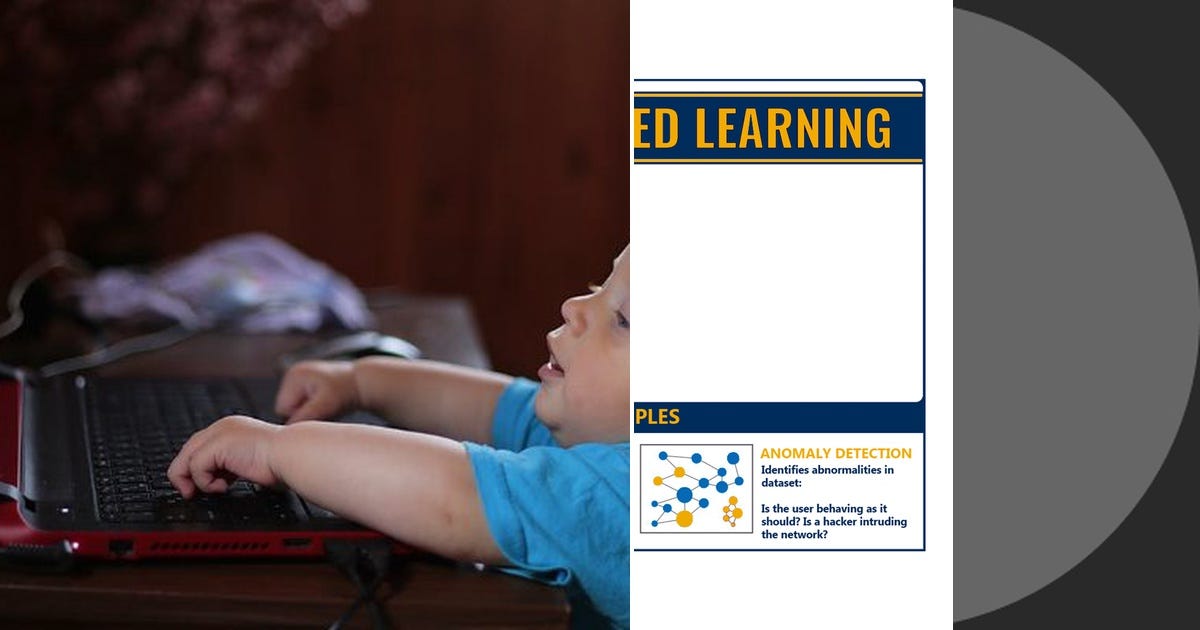 ED LEARNING

PLES

ANOMALY DETECTION
Identifies abnormalities in dataset:

Is the user behaving as it should? Is a hacker intruding the network?